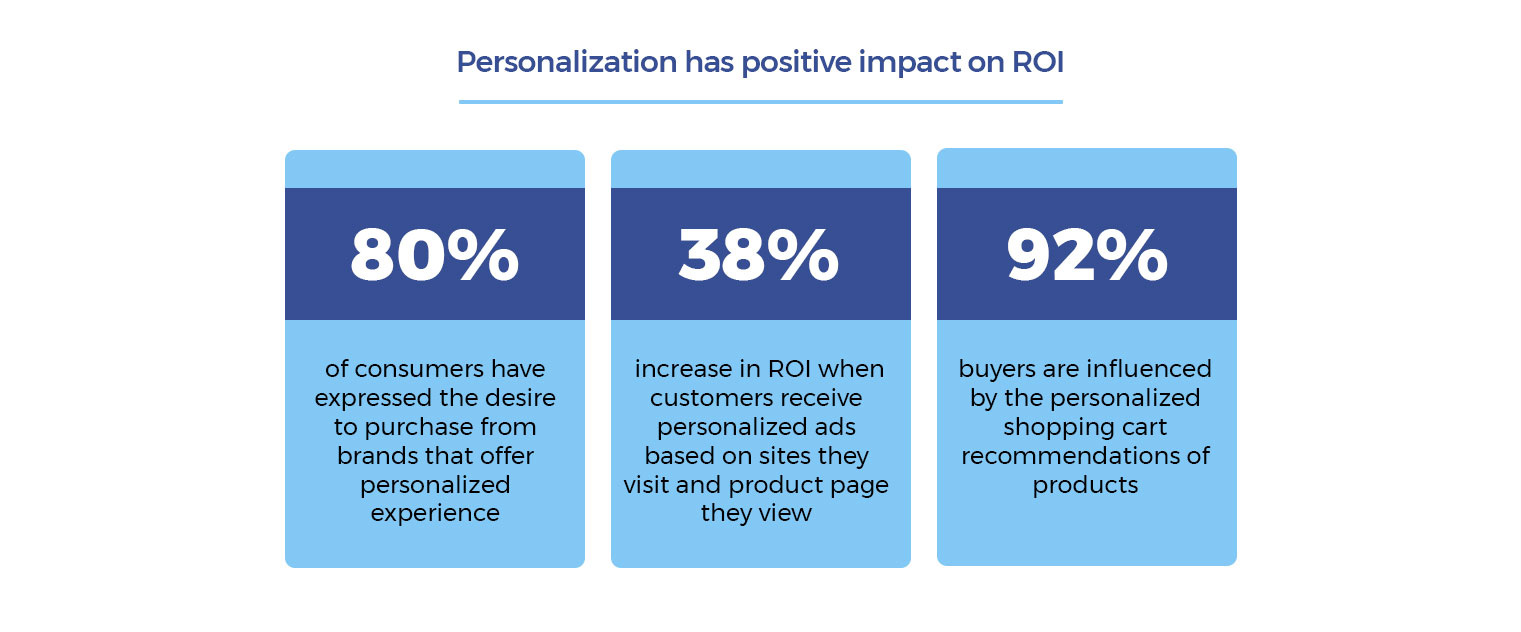 Personalization has positive impact on ROI

80%

of consumers have expressed the desire to purchase from brands that offer personalized experience

38%

increase in ROI when customers receive personalized ads based on sites they visit and product page they view

92%

buyers are influenced by the personalized shopping cart recommendations of products